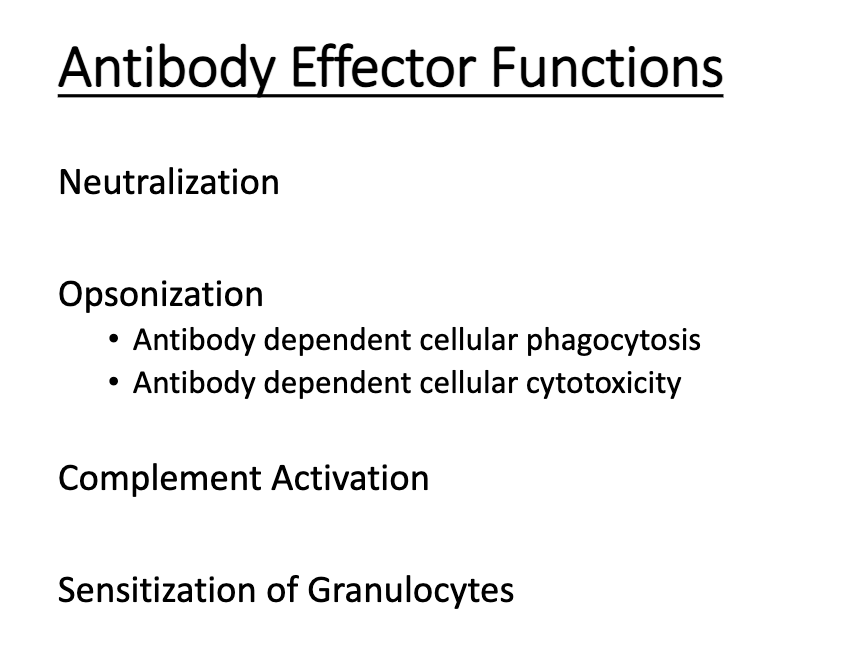 Antibody Effector Functions

Neutralization

Opsonization
• Antibody dependent cellular phagocytosis
• Antibody dependent cellular cytotoxicity

Complement Activation

Sensitization of Granulocytes